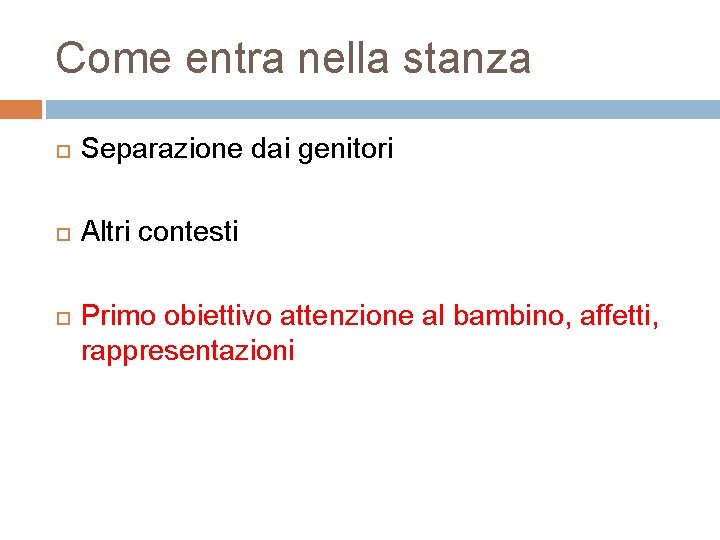 Come entra nella stanza

Separazione dai genitori

Altri contesti

Primo obiettivo attenzione al bambino, affetti, rappresentazioni